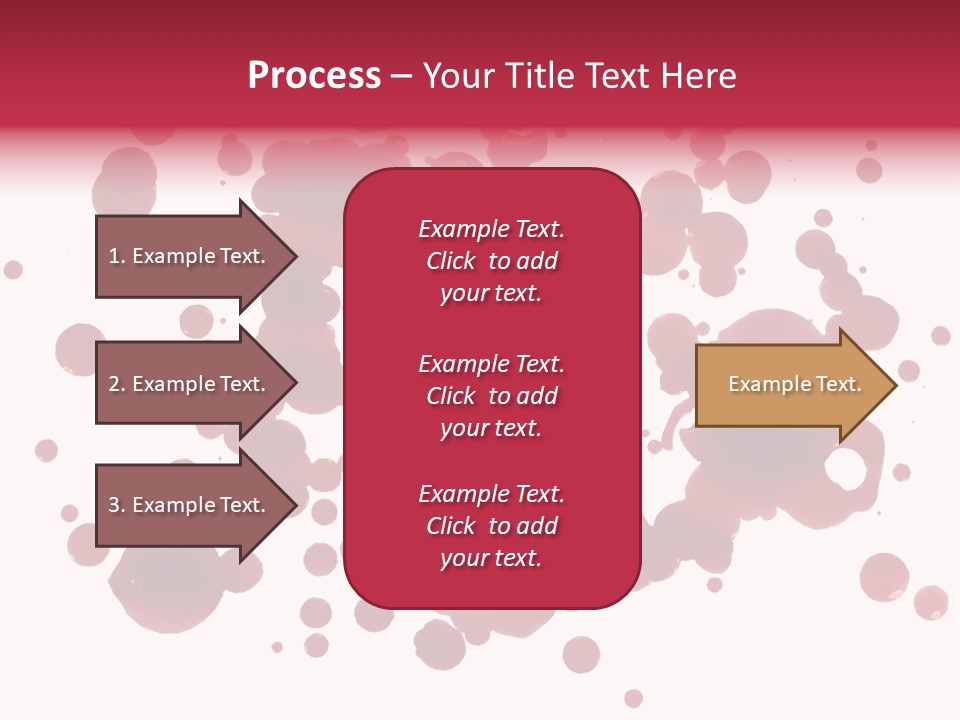 Process – Your Title Text Here

1. Example Text.

2. Example Text.

3. Example Text.

Example Text. Click to add your text.

Example Text. Click to add your text.

Example Text. Click to add your text.

Example Text.